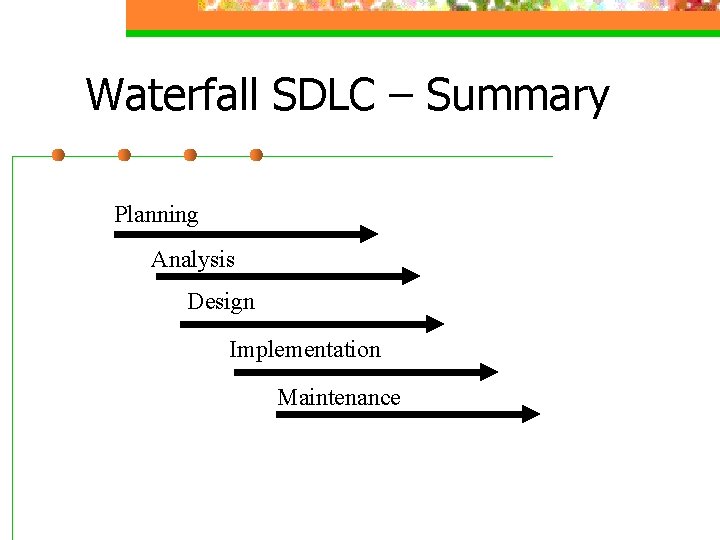 Waterfall SDLC – Summary

Planning

Analysis

Design

Implementation

Maintenance